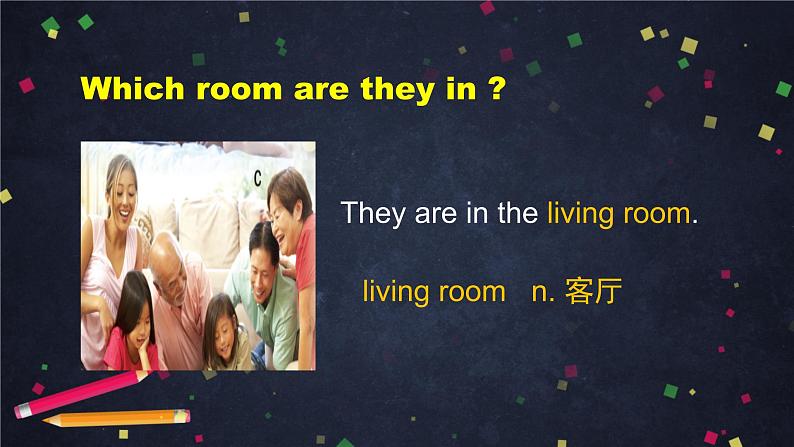 Which room are they in ?

C

They are in the living room.

living room n. 客厅